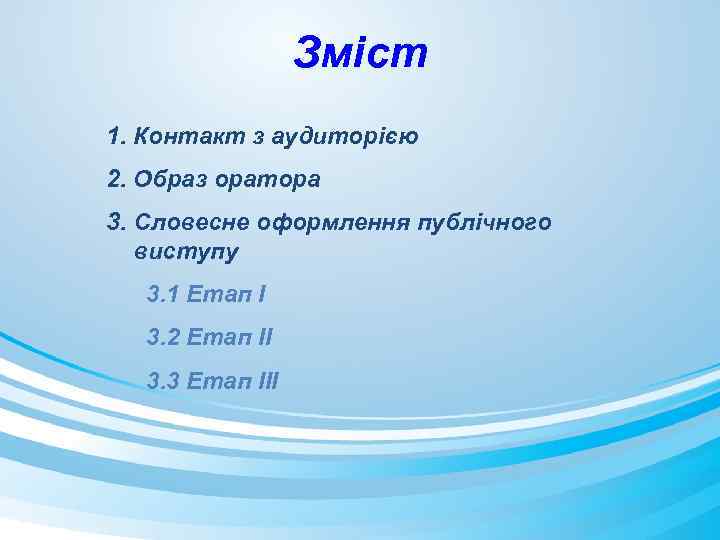 Зміст

1. Контакт з аудиторією

2. Образ оратора

3. Словесне оформлення публічного виступу

3.1 Етап I

3.2 Етап II

3.3 Етап III